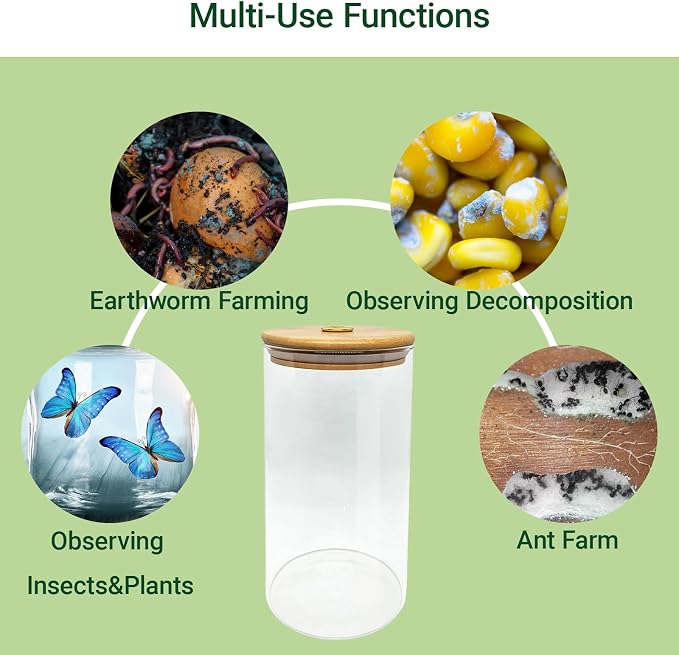 Multi-Use Functions

Earthworm Farming

Observing Decomposition

Observing Insects&Plants

Ant Farm